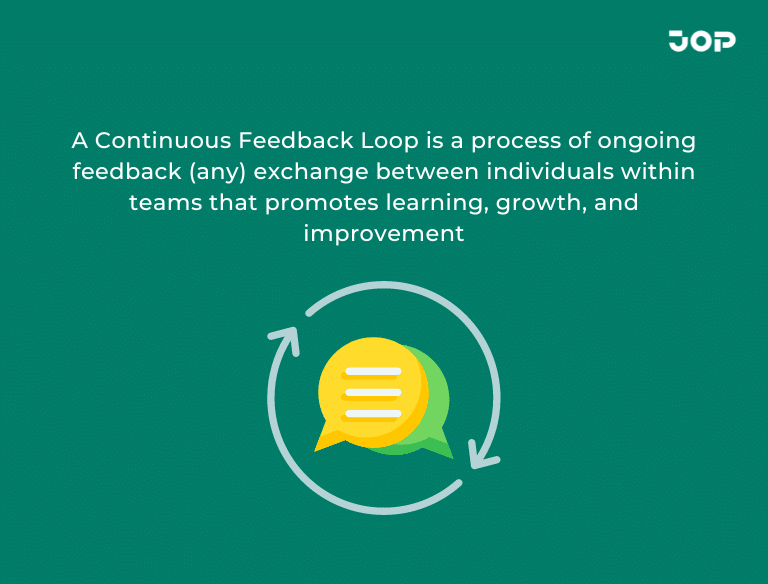 JOP

A Continuous Feedback Loop is a process of ongoing feedback (any) exchange between individuals within teams that promotes learning, growth, and improvement